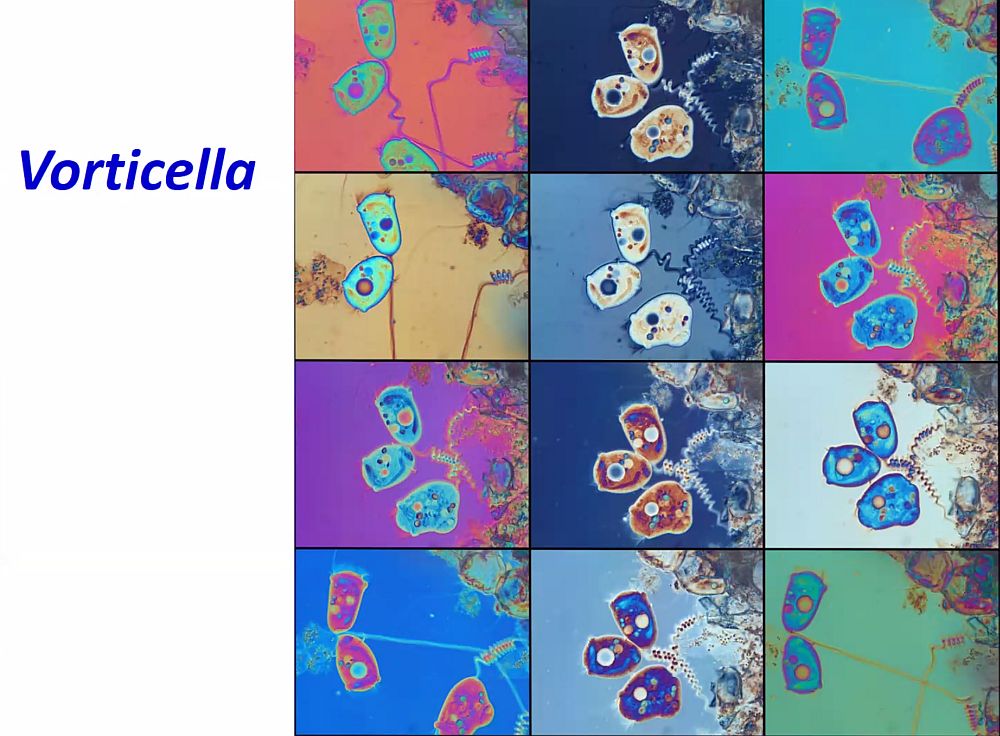 Vorticella